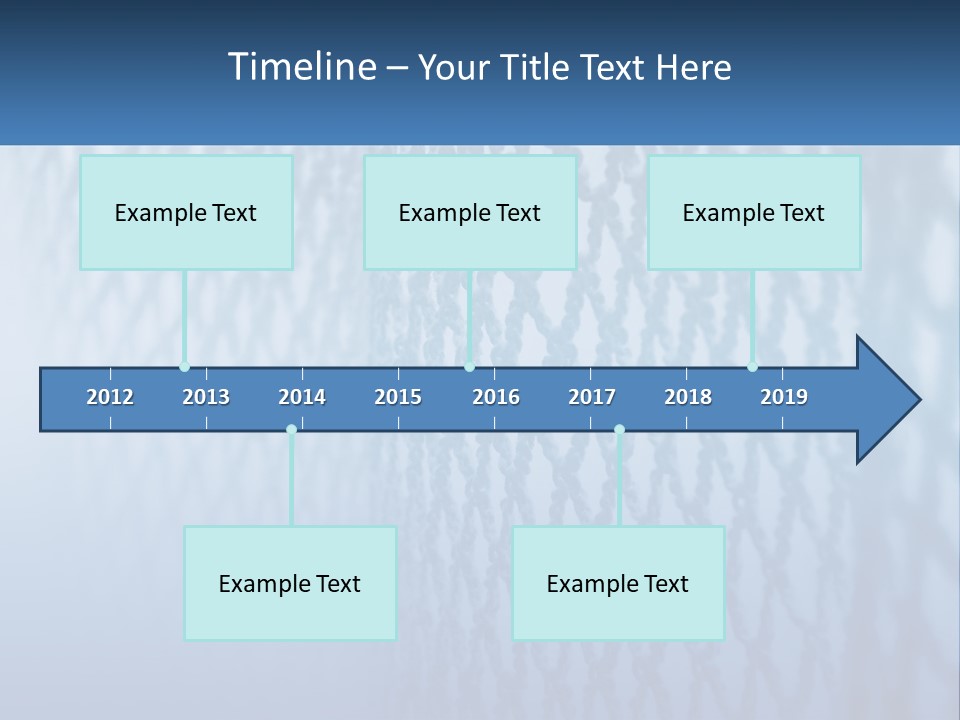 Timeline – Your Title Text Here

Example Text

Example Text

Example Text

2012 2013 2014 2015 2016 2017 2018 2019

Example Text

Example Text